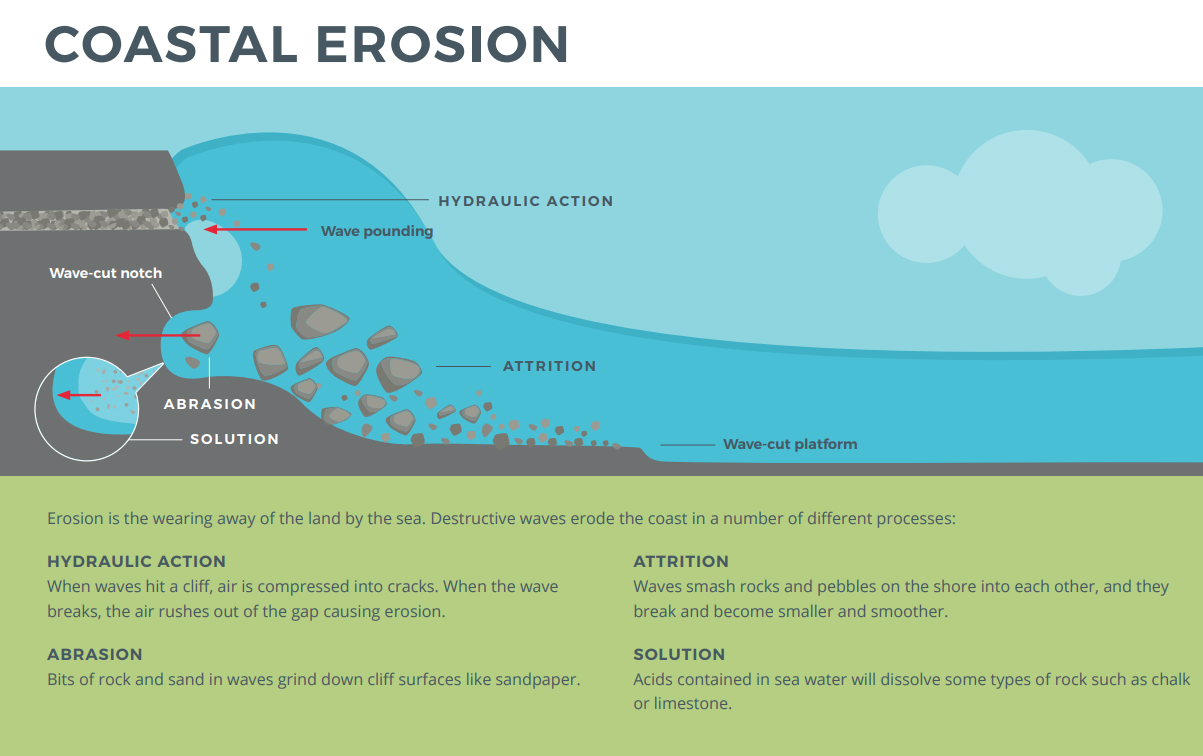 COASTAL EROSION

HYDRAULIC ACTION

Wave pounding

Wave-cut notch

ATTRITION

ABRASION

SOLUTION

Wave-cut platform

Erosion is the wearing away of the land by the sea. Destructive waves erode the coast in a number of different processes:

HYDRAULIC ACTION
When waves hit a cliff, air is compressed into cracks. When the wave breaks, the air rushes out of the gap causing erosion.

ABRASION
Bits of rock and sand in waves grind down cliff surfaces like sandpaper.

ATTRITION
Waves smash rocks and pebbles on the shore into each other, and they break and become smaller and smoother.

SOLUTION
Acids contained in sea water will dissolve some types of rock such as chalk or limestone.